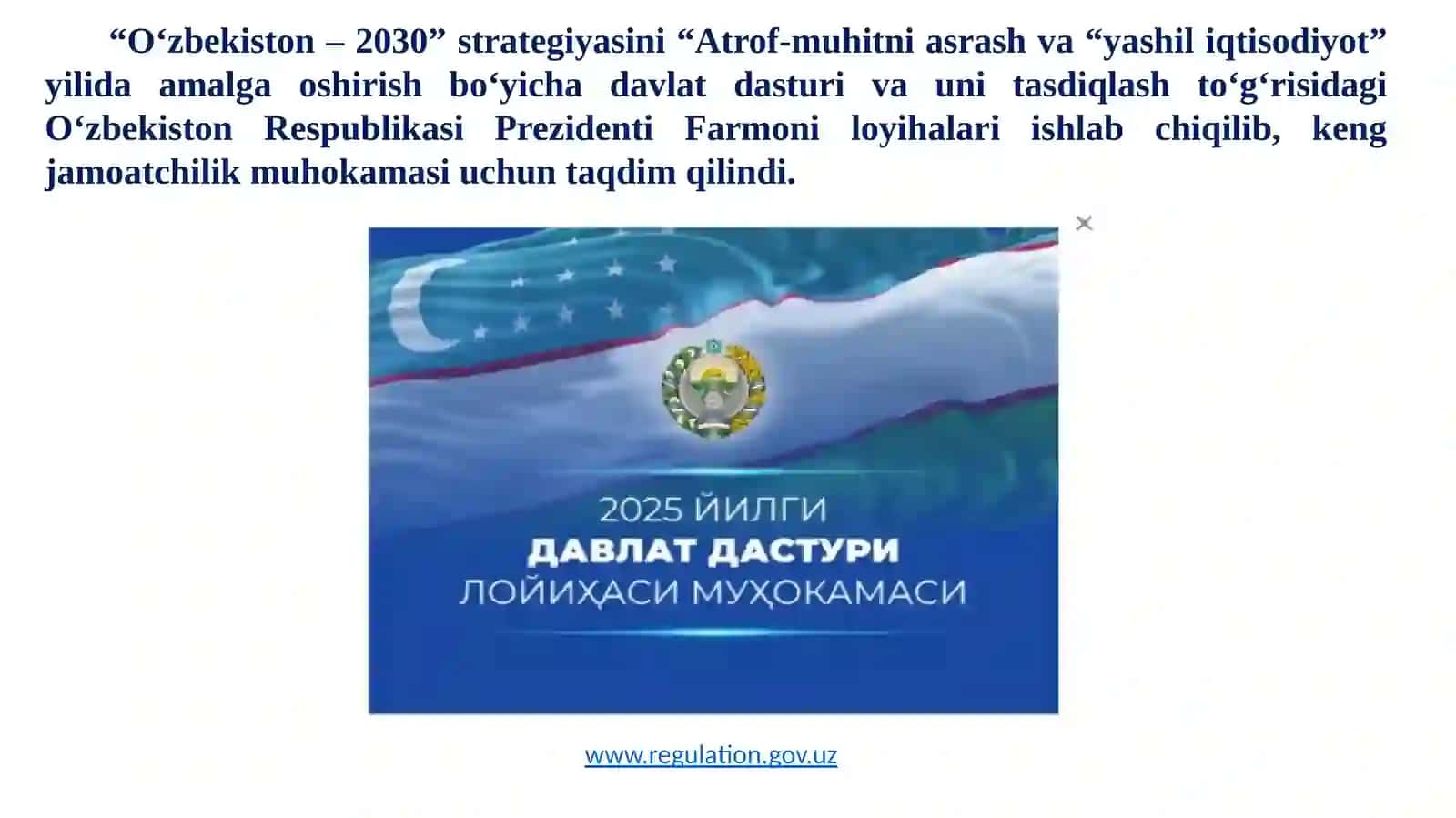 “O‘zbekiston – 2030” strategiyasini “Atrof-muhitni asrash va “yashil iqtisodiyot” yilida amalga oshirish bo‘yicha davlat dasturi va uni tasdiqlash to‘g‘risidagi O‘zbekiston Respublikasi Prezidenti Farmoni loyihalari ishlab chiqilib, keng jamoatchilik muhokamasi uchun taqdim qilindi.

×

2025 ЙИЛГИ
ДАВЛАТ ДАСТУРИ
ЛОЙИҲАСИ МУҲОКАМАСИ

www.regulation.gov.uz